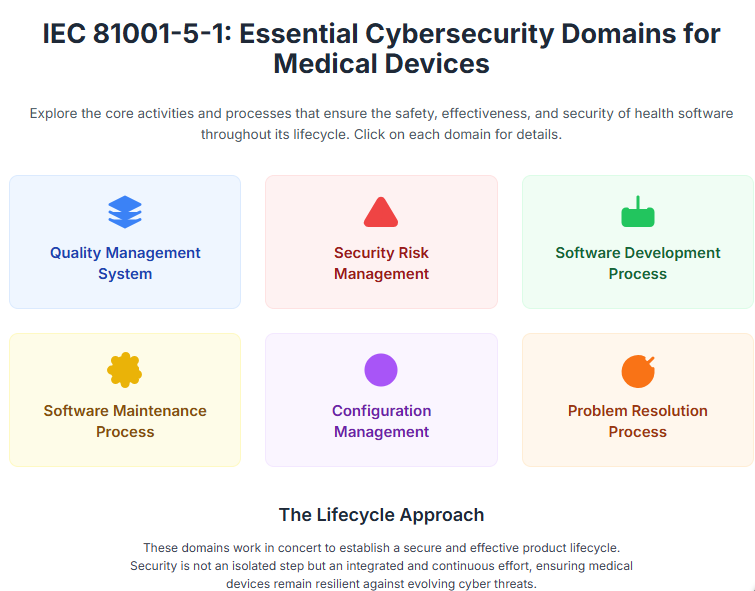 IEC 81001-5-1: Essential Cybersecurity Domains for Medical Devices

Explore the core activities and processes that ensure the safety, effectiveness, and security of health software throughout its lifecycle. Click on each domain for details.

Quality Management System

Security Risk Management

Software Development Process

Software Maintenance Process

Configuration Management

Problem Resolution Process

The Lifecycle Approach

These domains work in concert to establish a secure and effective product lifecycle. Security is not an isolated step but an integrated and continuous effort, ensuring medical devices remain resilient against evolving cyber threats.